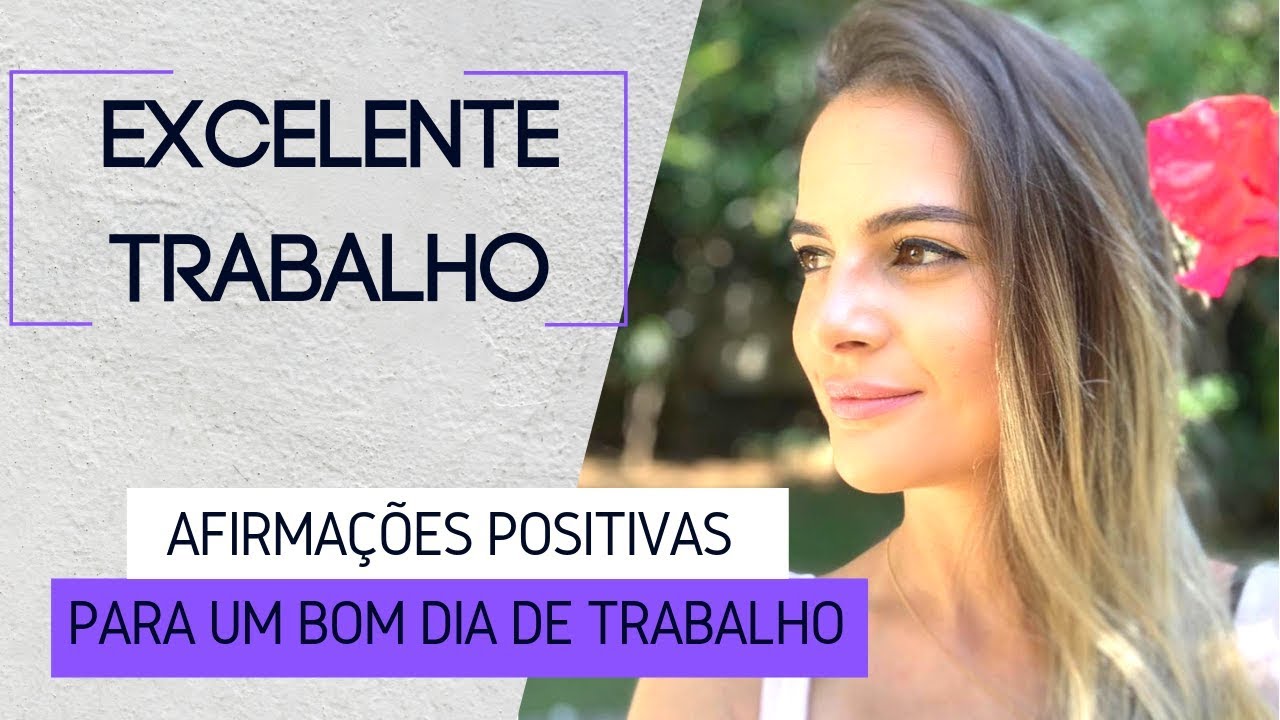 EXCELENTE TRABALHO

AFIRMAÇÕES POSITIVAS
PARA UM BOM DIA DE TRABALHO